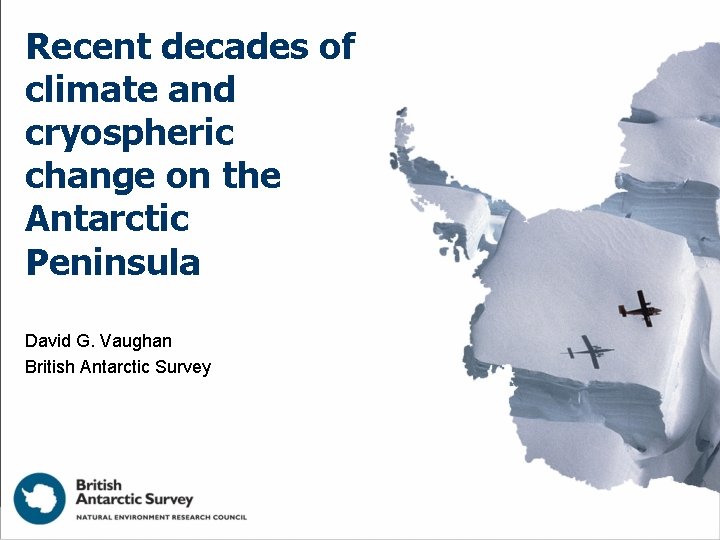 Recent decades of climate and cryospheric change on the Antarctic Peninsula

David G. Vaughan
British Antarctic Survey

British Antarctic Survey
NATURAL ENVIRONMENT RESEARCH COUNCIL